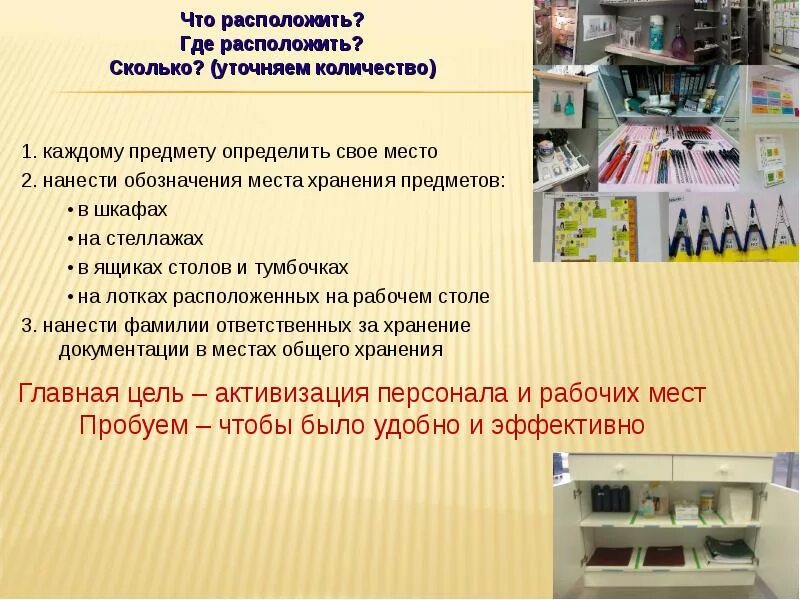 Что расположить?
Где расположить?
Сколько? (уточняем количество)

1. каждому предмету определить свое место
2. нанести обозначения места хранения предметов:
• в шкафах
• на стеллажах
• в ящиках столов и тумбочках
• на лотках расположенных на рабочем столе
3. нанести фамилии ответственных за хранение документации в местах общего хранения

Главная цель – активизация персонала и рабочих мест
Пробуем – чтобы было удобно и эффективно